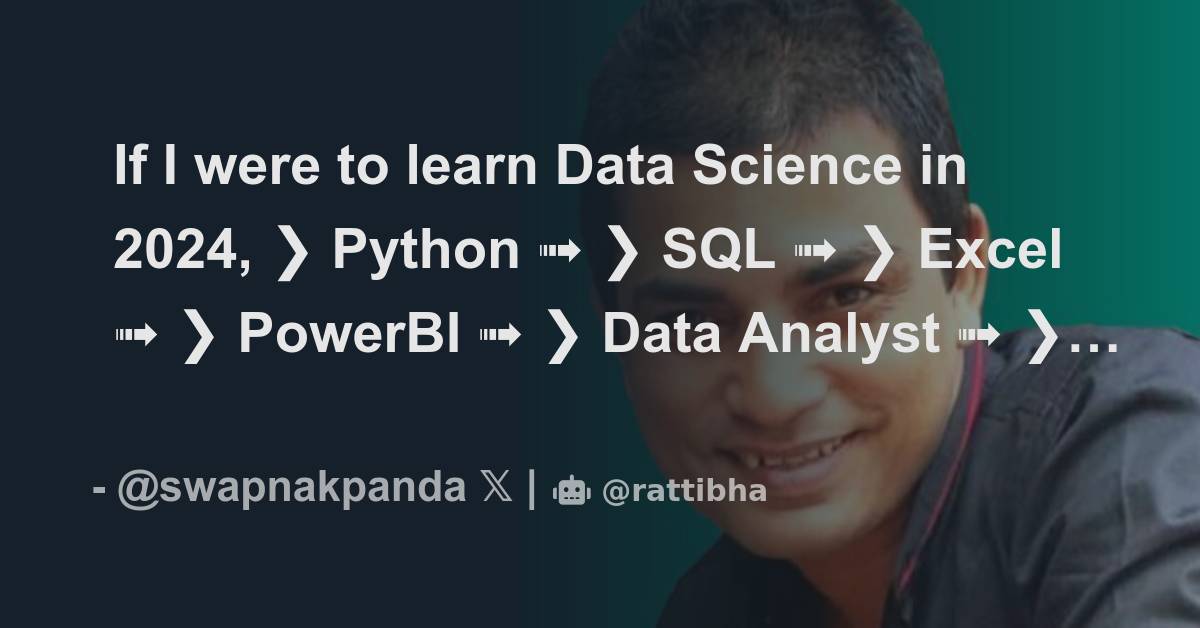 If I were to learn Data Science in 2024, ❯ Python ➟ ❯ SQL ➟ ❯ Excel ➟ ❯ PowerBI ➟ ❯ Data Analyst ➟ ❯…

- @swapnakpanda 𝕏 | @rattibha